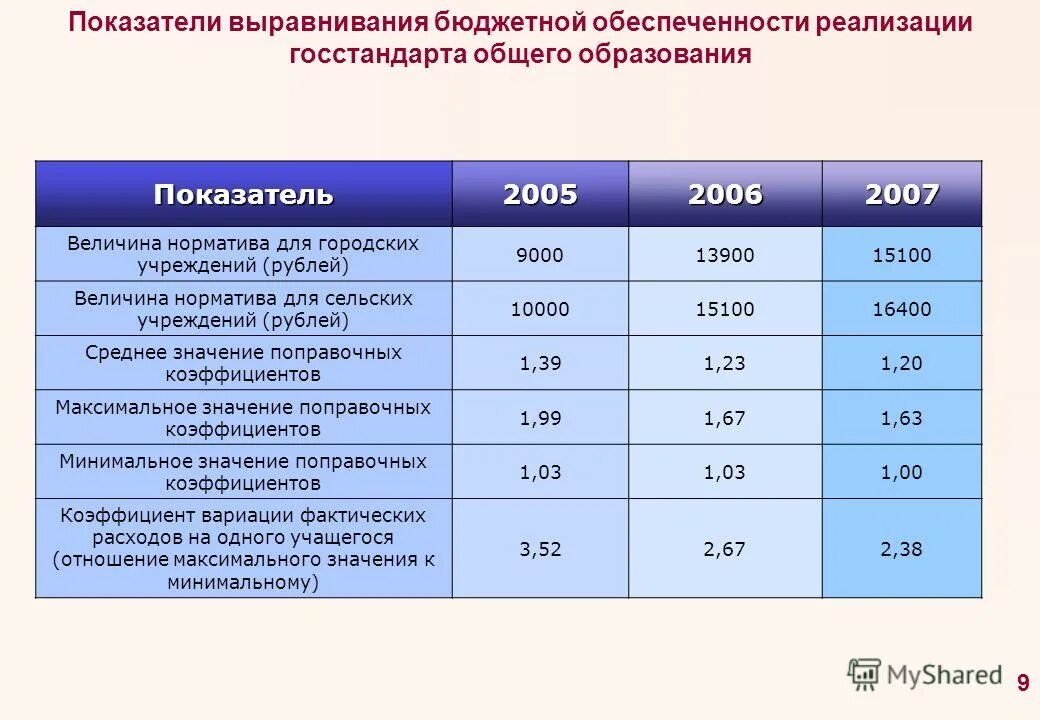 Показатели выравнивания бюджетной обеспеченности реализации госстандарта общего образования

| Показатель | 2005 | 2006 | 2007 |
|---|---|---|---|
| Величина норматива для городских учреждений (рублей) | 9000 | 13900 | 15100 |
| Величина норматива для сельских учреждений (рублей) | 10000 | 15100 | 16400 |
| Среднее значение поправочных коэффициентов | 1,39 | 1,23 | 1,20 |
| Максимальное значение поправочных коэффициентов | 1,99 | 1,67 | 1,63 |
| Минимальное значение поправочных коэффициентов | 1,03 | 1,03 | 1,00 |
| Коэффициент вариации фактических расходов на одного учащегося (отношение максимального значения к минимальному) | 3,52 | 2,67 | 2,38 |

MyShared

9